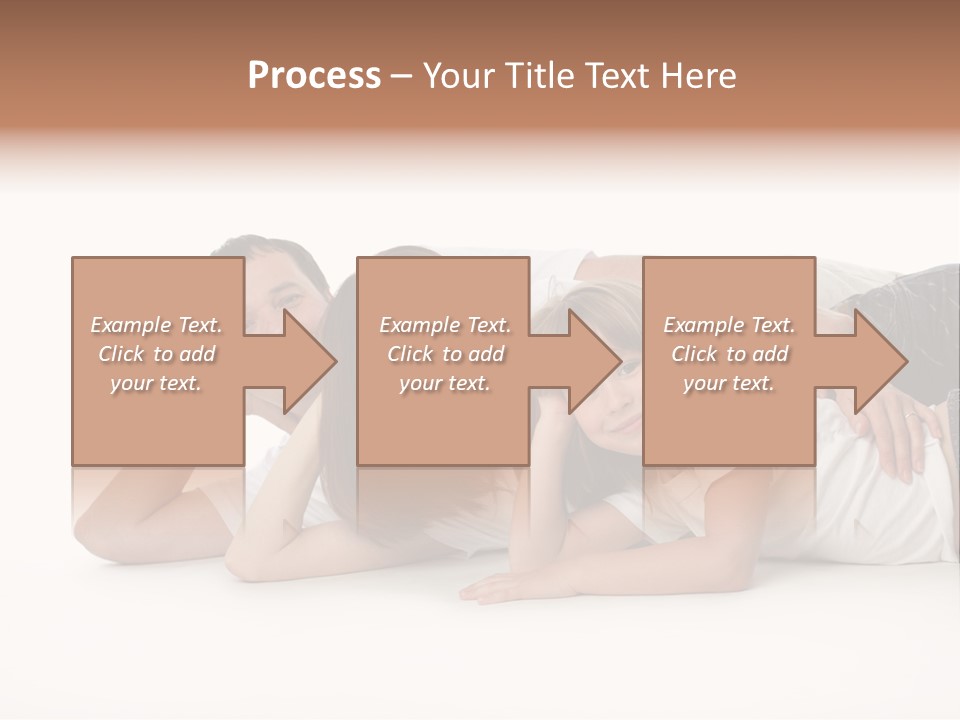 Process – Your Title Text Here

Example Text. Click to add your text.

Example Text. Click to add your text.

Example Text. Click to add your text.